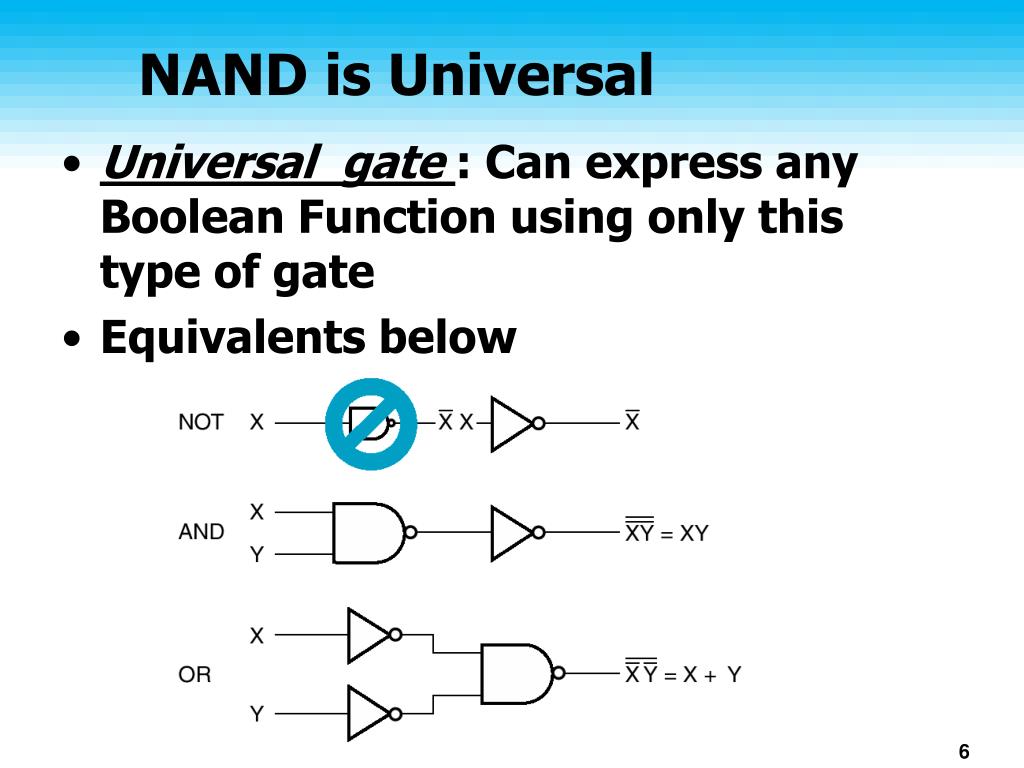 NAND is Universal

• Universal gate : Can express any Boolean Function using only this type of gate
• Equivalents below

NOT X $\overline{X}$ X $\overline{X}$

AND X Y $\overline{\overline{XY}} = XY$

OR X Y $\overline{\overline{X}\,\overline{Y}} = X + Y$

6